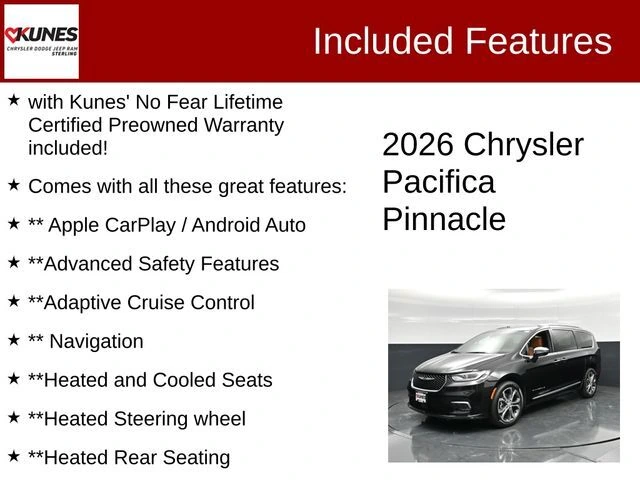 KUNES
CHRYSLER DODGE JEEP RAM
STERLING

Included Features

★ with Kunes' No Fear Lifetime Certified Preowned Warranty included!

★ Comes with all these great features:

★ ** Apple CarPlay / Android Auto

★ **Advanced Safety Features

★ **Adaptive Cruise Control

★ ** Navigation

★ **Heated and Cooled Seats

★ **Heated Steering wheel

★ **Heated Rear Seating

2026 Chrysler Pacifica Pinnacle